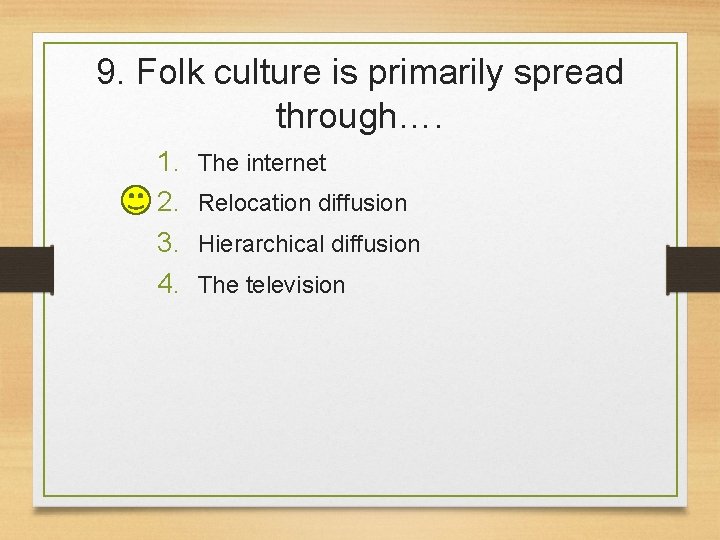 9. Folk culture is primarily spread through….

1. The internet
2. Relocation diffusion
3. Hierarchical diffusion
4. The television